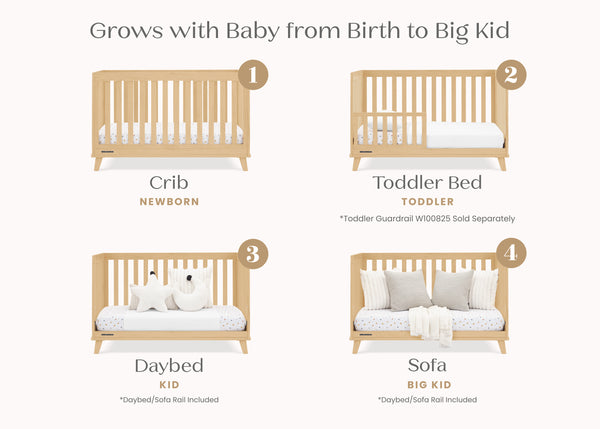 Grows with Baby from Birth to Big Kid

1

Crib
NEWBORN

2

Toddler Bed
TODDLER
*Toddler Guardrail W100825 Sold Separately

3

Daybed
KID
*Daybed/Sofa Rail Included

4

Sofa
BIG KID
*Daybed/Sofa Rail Included